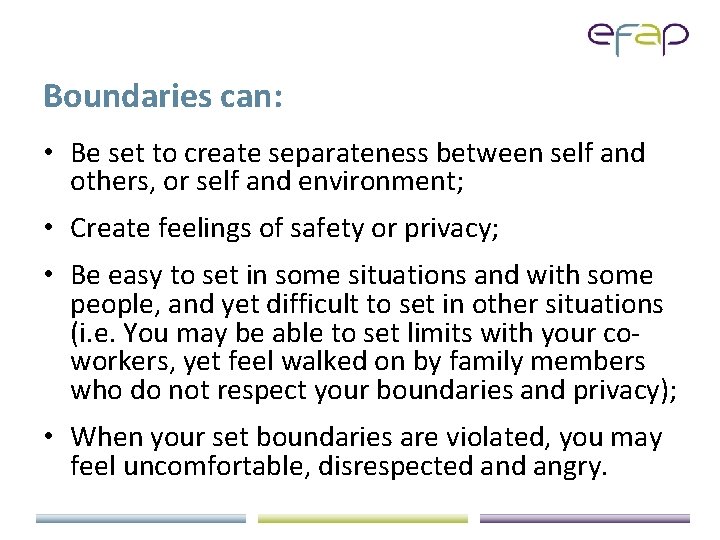 efap

Boundaries can:

• Be set to create separateness between self and others, or self and environment;

• Create feelings of safety or privacy;

• Be easy to set in some situations and with some people, and yet difficult to set in other situations (i.e. You may be able to set limits with your co-workers, yet feel walked on by family members who do not respect your boundaries and privacy);

• When your set boundaries are violated, you may feel uncomfortable, disrespected and angry.